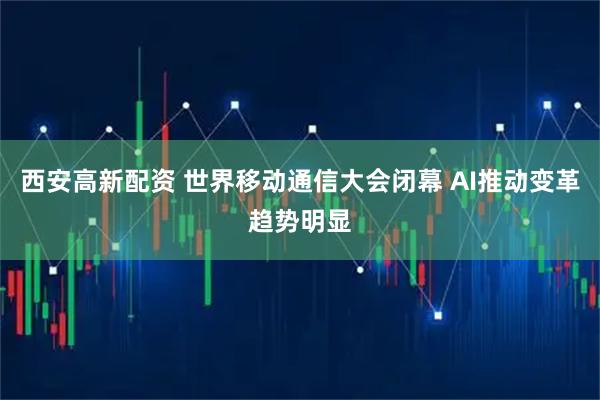 西安高新配资 世界移动通信大会闭幕 AI推动变革趋势明显